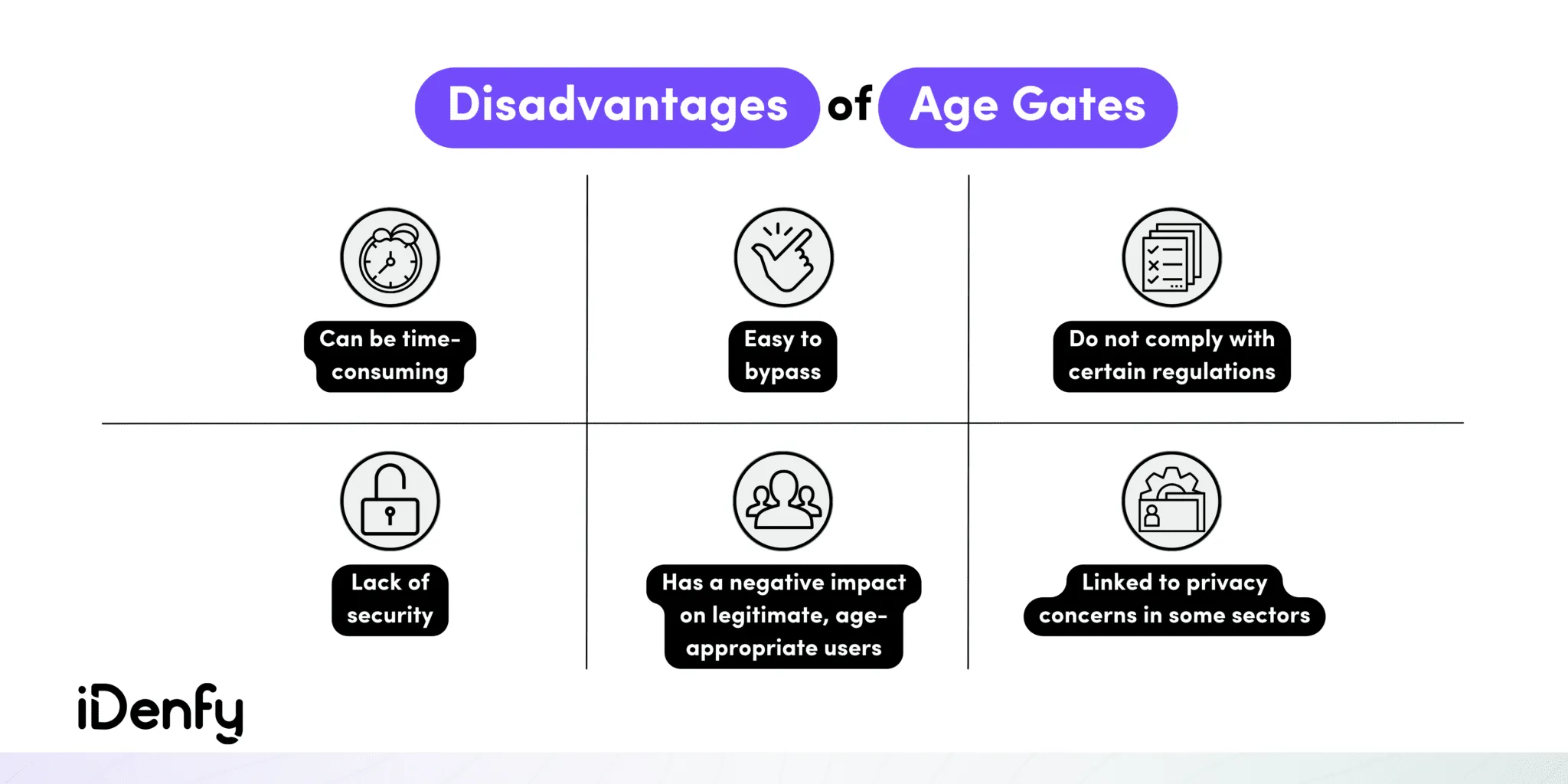 Disadvantages of Age Gates

Can be time-consuming

Easy to bypass

Do not comply with certain regulations

Lack of security

Has a negative impact on legitimate, age-appropriate users

Linked to privacy concerns in some sectors

iDenfy